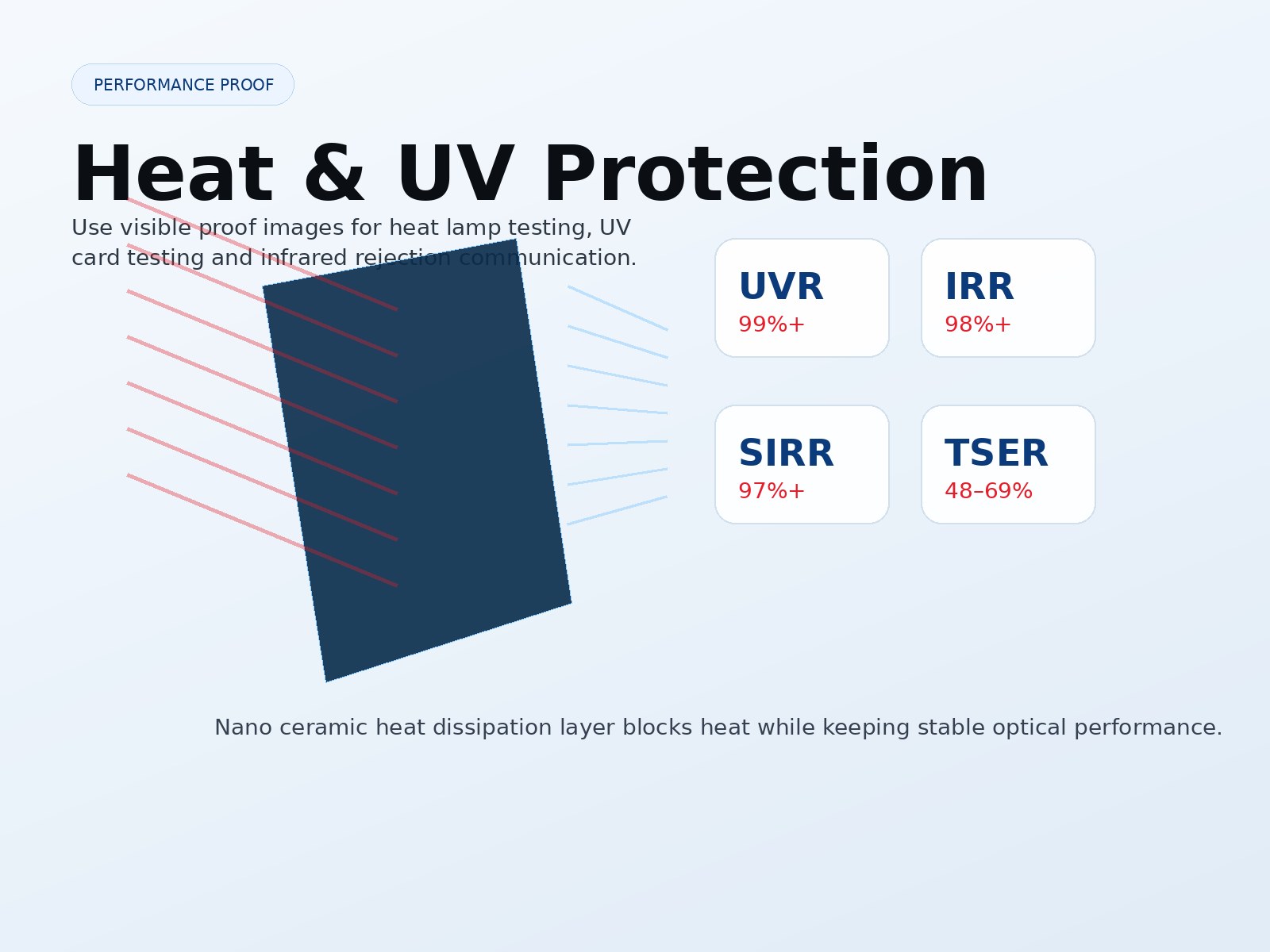 PERFORMANCE PROOF

Heat & UV Protection

Use visible proof images for heat lamp testing, UV card testing and infrared rejection communication.

UVR
99%+

IRR
98%+

SIRR
97%+

TSER
48–69%

Nano ceramic heat dissipation layer blocks heat while keeping stable optical performance.